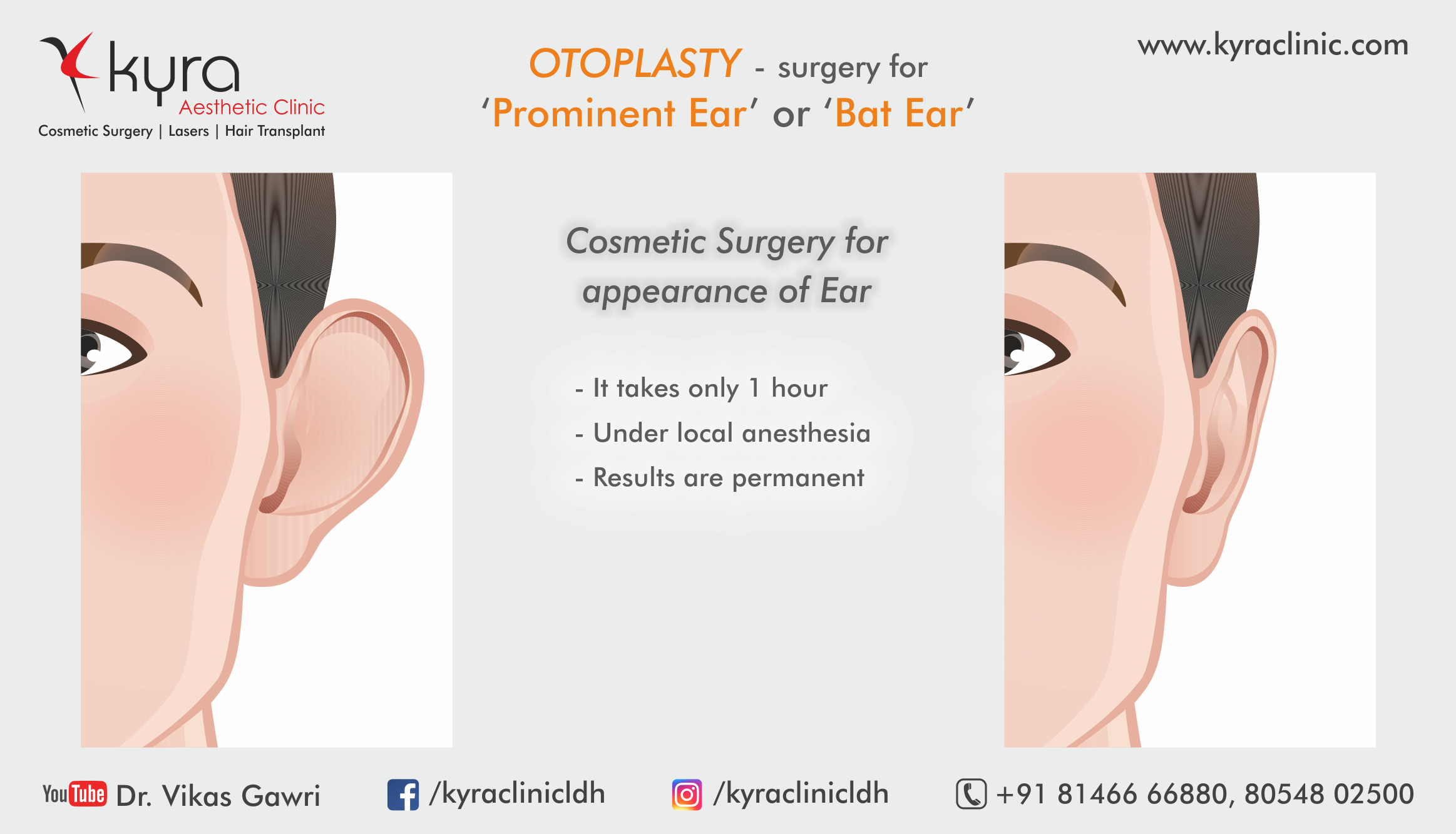 kyra
Aesthetic Clinic
Cosmetic Surgery | Lasers | Hair Transplant

OTOPLASTY - surgery for
'Prominent Ear' or 'Bat Ear'

www.kyraclinic.com

Cosmetic Surgery for appearance of Ear

- It takes only 1 hour
- Under local anesthesia
- Results are permanent

YouTube Dr. Vikas Gawri
/kyraclinicldh
/kyraclinicldh
+91 81466 66880, 80548 02500